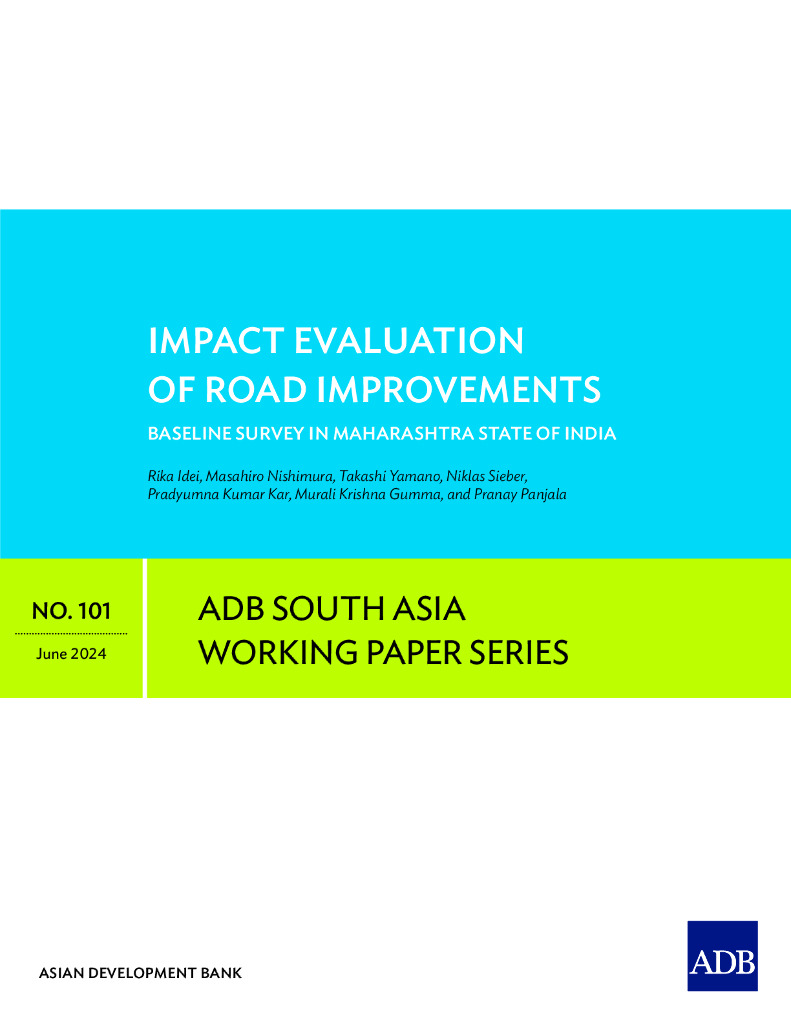 IMPACT EVALUATION OF ROAD IMPROVEMENTS

BASELINE SURVEY IN MAHARASHTRA STATE OF INDIA

Rika Idei, Masahiro Nishimura, Takashi Yamano, Niklas Sieber, Pradyumna Kumar Kar, Murali Krishna Gumma, and Pranay Panjala

NO. 101

June 2024

ADB SOUTH ASIA WORKING PAPER SERIES

ASIAN DEVELOPMENT BANK

ADB